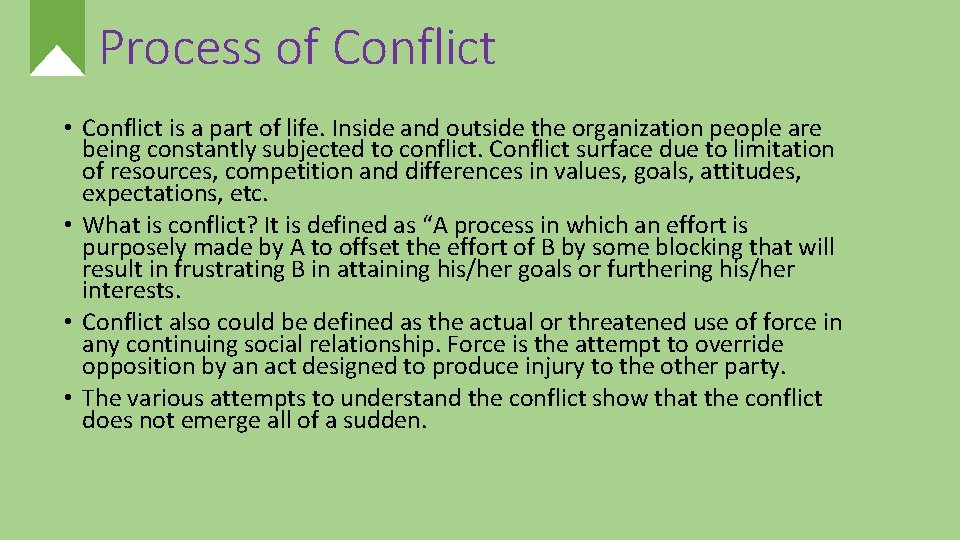 Process of Conflict

• Conflict is a part of life. Inside and outside the organization people are being constantly subjected to conflict. Conflict surface due to limitation of resources, competition and differences in values, goals, attitudes, expectations, etc.
• What is conflict? It is defined as “A process in which an effort is purposely made by A to offset the effort of B by some blocking that will result in frustrating B in attaining his/her goals or furthering his/her interests.
• Conflict also could be defined as the actual or threatened use of force in any continuing social relationship. Force is the attempt to override opposition by an act designed to produce injury to the other party.
• The various attempts to understand the conflict show that the conflict does not emerge all of a sudden.